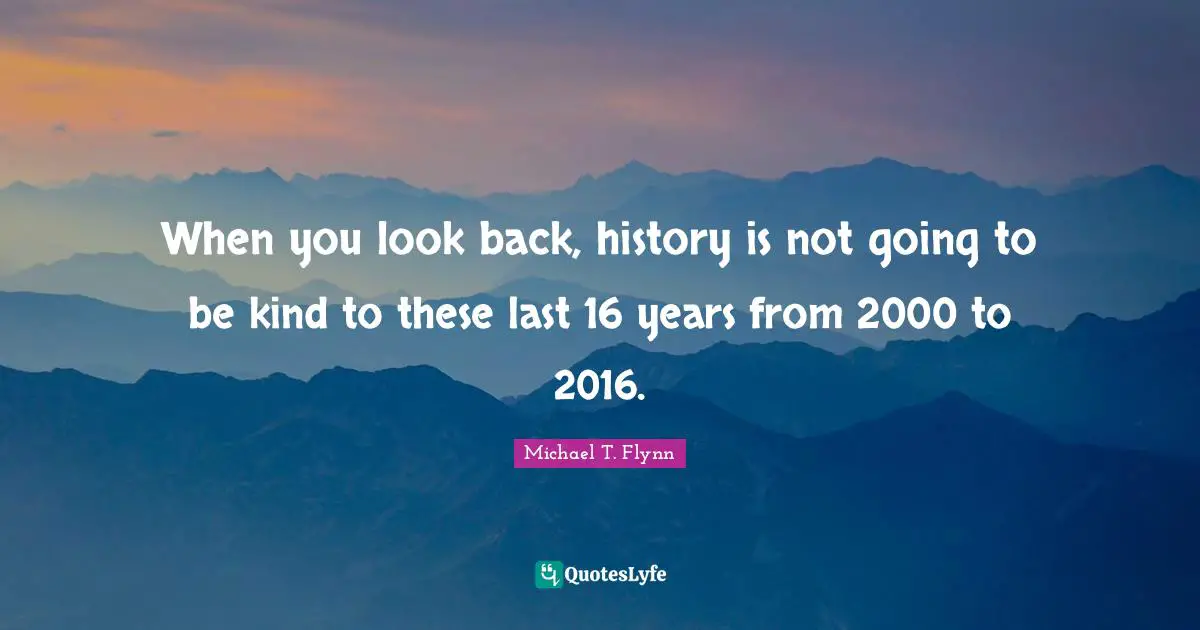 When you look back, history is not going to be kind to these last 16 years from 2000 to 2016.

Michael T. Flynn

QuotesLyfe